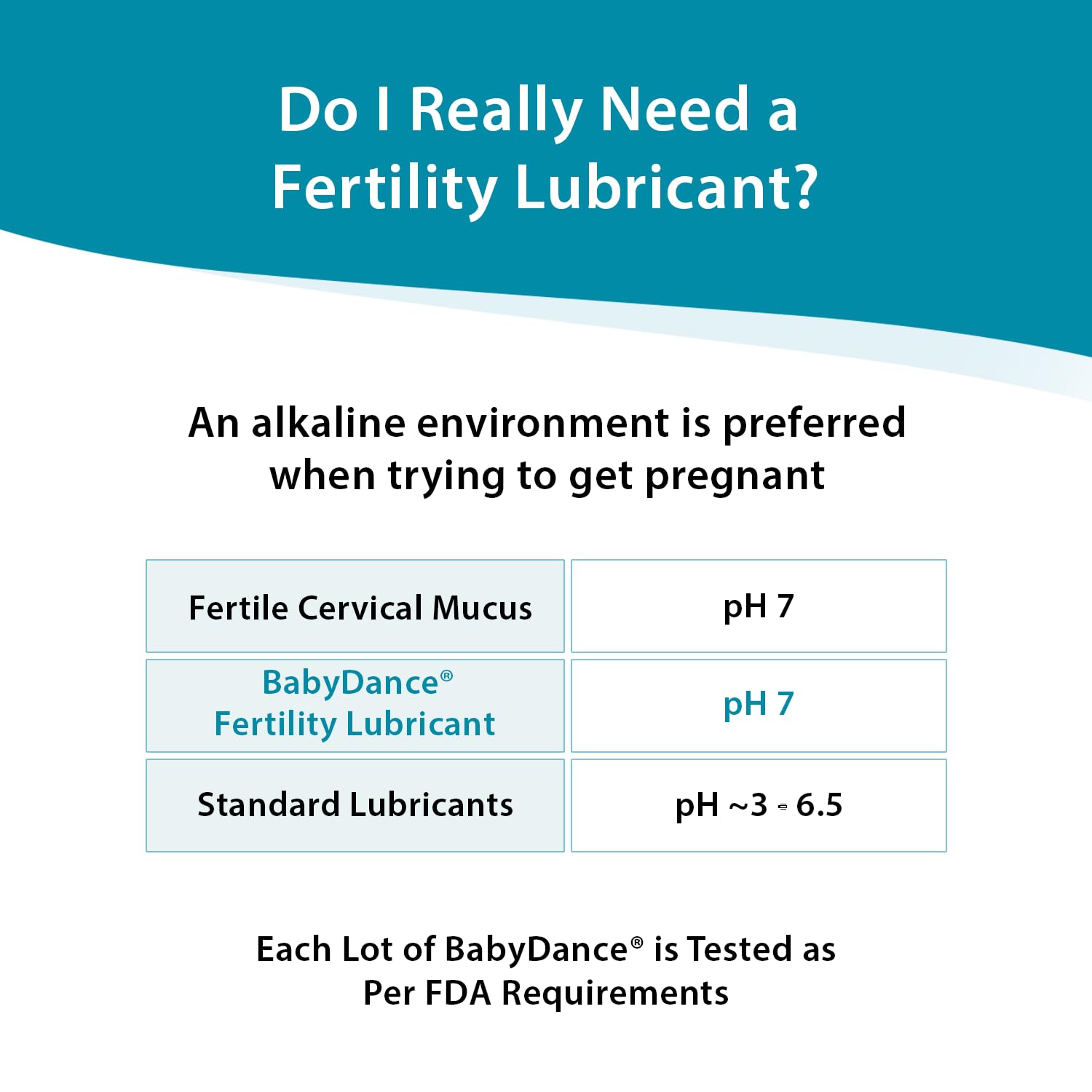 Do I Really Need a Fertility Lubricant?

An alkaline environment is preferred when trying to get pregnant

| Fertile Cervical Mucus | pH 7 |
|---|---|
| BabyDance® Fertility Lubricant | pH 7 |
| Standard Lubricants | pH ~3 - 6.5 |

Each Lot of BabyDance® is Tested as Per FDA Requirements